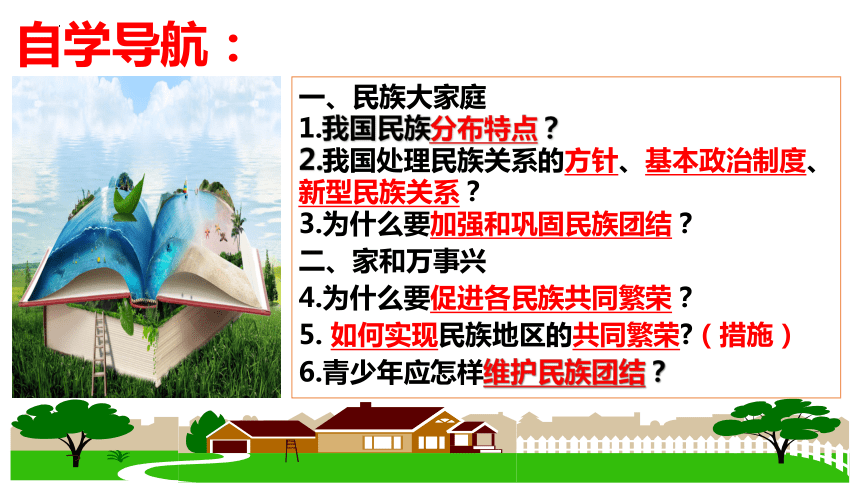 自学导航：

一、民族大家庭
1.我国民族分布特点？
2.我国处理民族关系的方针、基本政治制度、新型民族关系？
3.为什么要加强和巩固民族团结？
二、家和万事兴
4.为什么要促进各民族共同繁荣？
5. 如何实现民族地区的共同繁荣?（措施）
6.青少年应怎样维护民族团结？